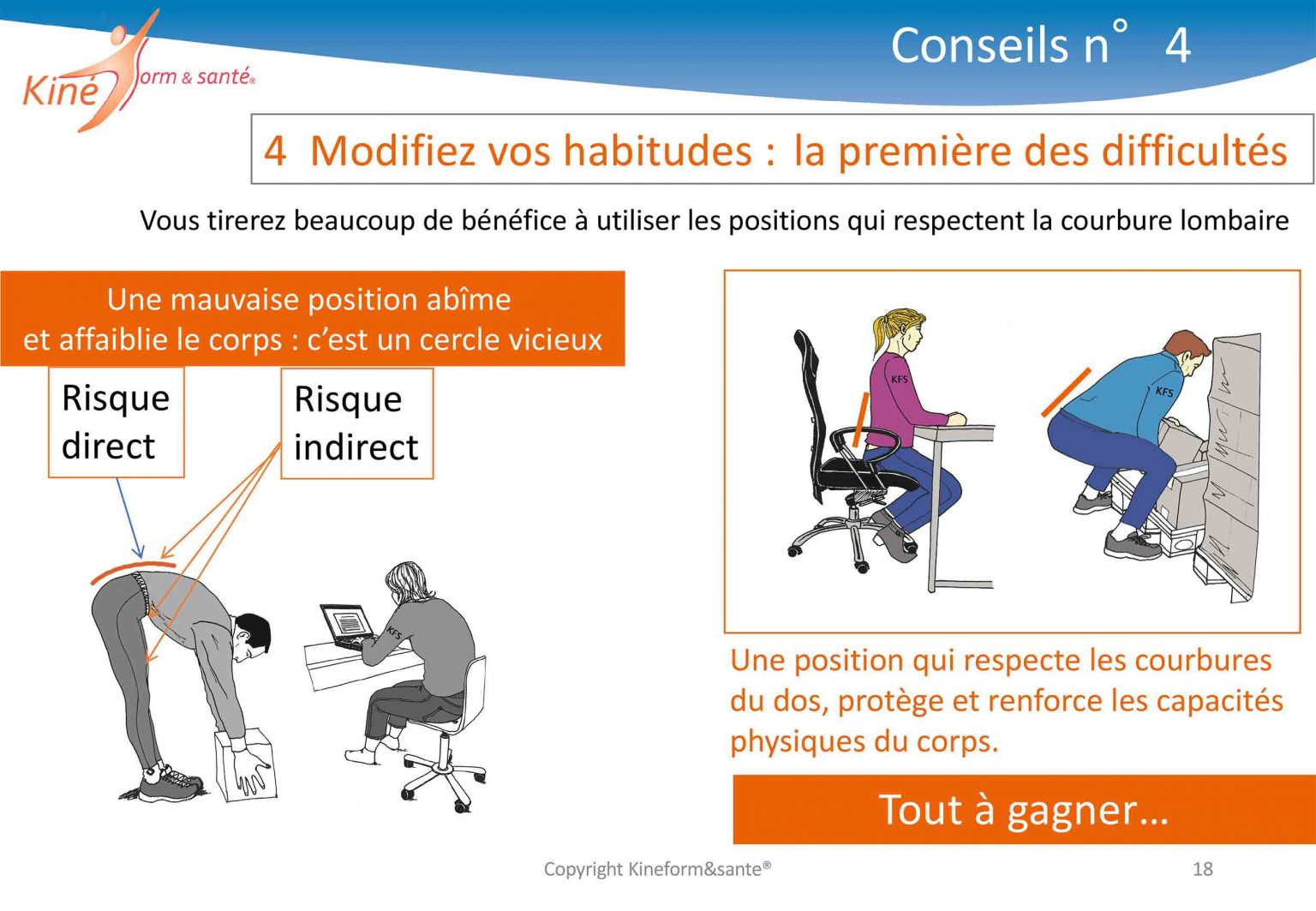 Kiné form & santé®

Conseils n° 4

4 Modifiez vos habitudes : la première des difficultés

Vous tirerez beaucoup de bénéfice à utiliser les positions qui respectent la courbure lombaire

Une mauvaise position abîme et affaiblie le corps : c'est un cercle vicieux

Risque direct

Risque indirect

KFS

KFS

KFS

Une position qui respecte les courbures du dos, protège et renforce les capacités physiques du corps.

Tout à gagner…

Copyright Kineform&sante®

18